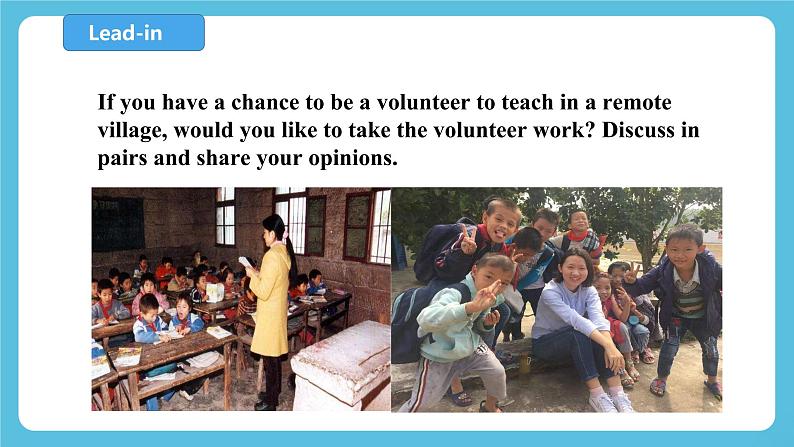 Lead-in

If you have a chance to be a volunteer to teach in a remote village, would you like to take the volunteer work? Discuss in pairs and share your opinions.